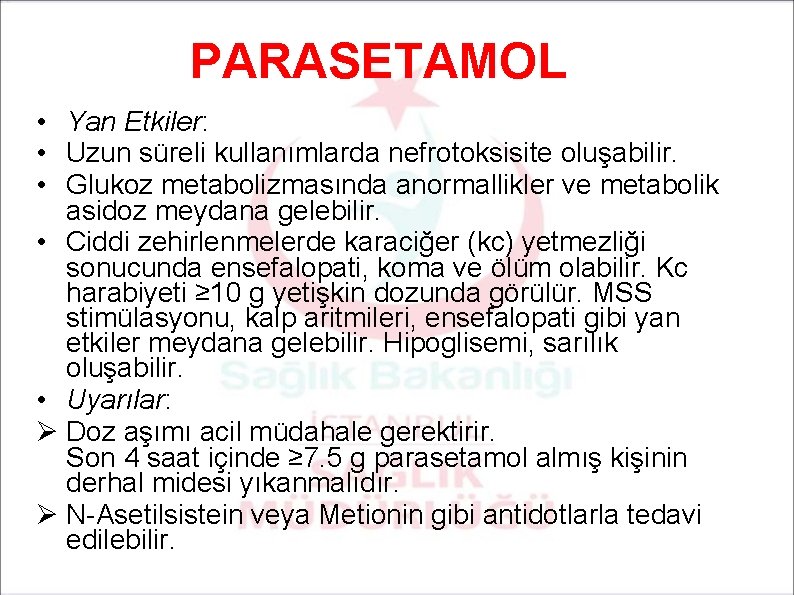 PARASETAMOL

• Yan Etkiler:
• Uzun süreli kullanımlarda nefrotoksisite oluşabilir.
• Glukoz metabolizmasında anormallikler ve metabolik asidoz meydana gelebilir.
• Ciddi zehirlenmelerde karaciğer (kc) yetmezliği sonucunda ensefalopati, koma ve ölüm olabilir. Kc harabiyeti ≥10 g yetişkin dozunda görülür. MSS stimülasyonu, kalp aritmileri, ensefalopati gibi yan etkiler meydana gelebilir. Hipoglisemi, sarılık oluşabilir.
• Uyarılar:
➢ Doz aşımı acil müdahale gerektirir. Son 4 saat içinde ≥7.5 g parasetamol almış kişinin derhal midesi yıkanmalıdır.
➢ N-Asetilsistein veya Metionin gibi antidotlarla tedavi edilebilir.

Sağlık Bakanlığı
İSTANBUL SAĞLIK MÜDÜRLÜĞÜ